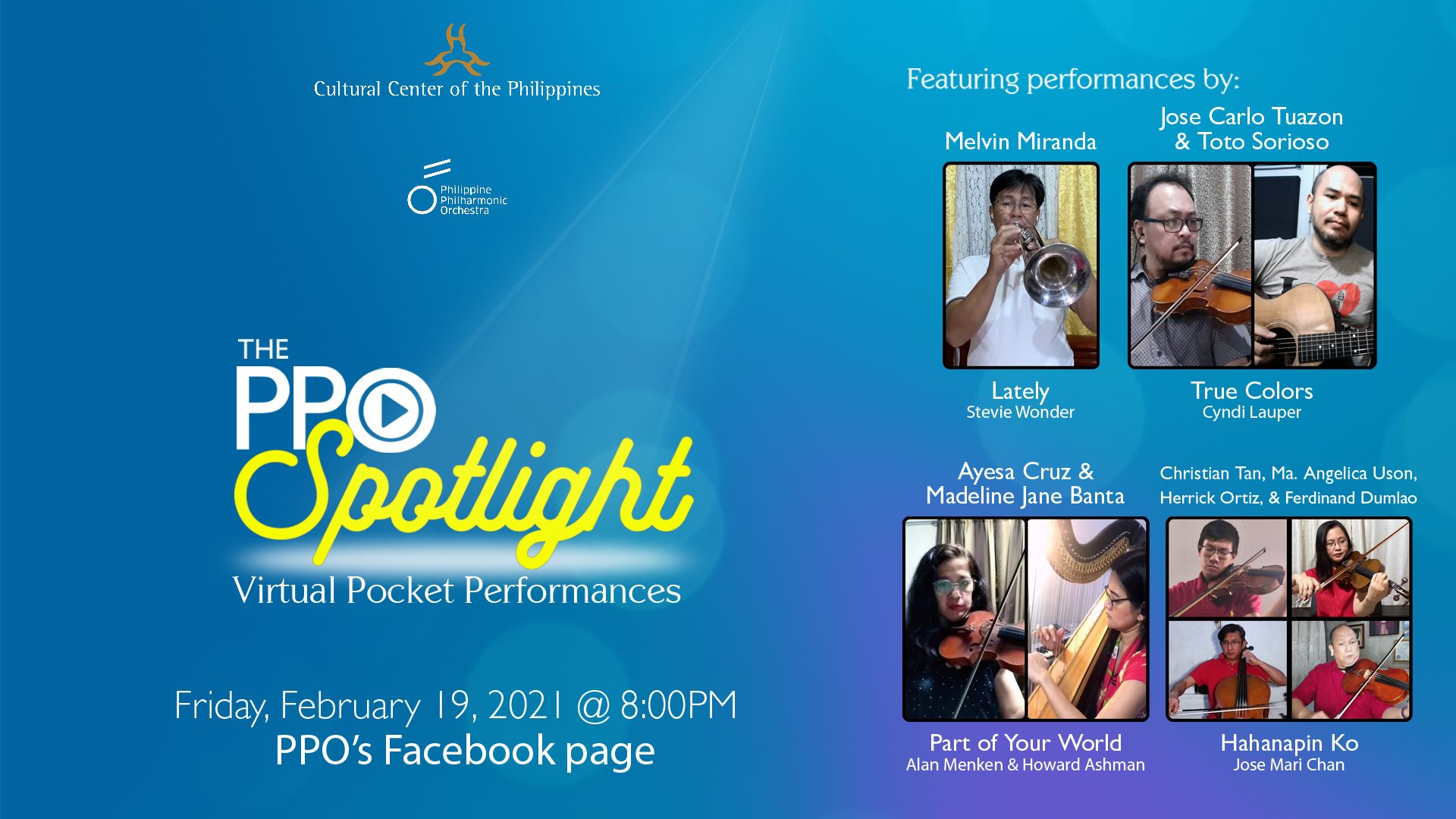 Cultural Center of the Philippines

Philippine Philharmonic Orchestra

THE PPO Spotlight
Virtual Pocket Performances

Friday, February 19, 2021 @ 8:00PM
PPO's Facebook page

Featuring performances by:

Melvin Miranda
Lately
Stevie Wonder

Jose Carlo Tuazon & Toto Sorioso
True Colors
Cyndi Lauper

Ayesa Cruz & Madeline Jane Banta
Part of Your World
Alan Menken & Howard Ashman

Christian Tan, Ma. Angelica Uson, Herrick Ortiz, & Ferdinand Dumlao
Hahanapin Ko
Jose Mari Chan